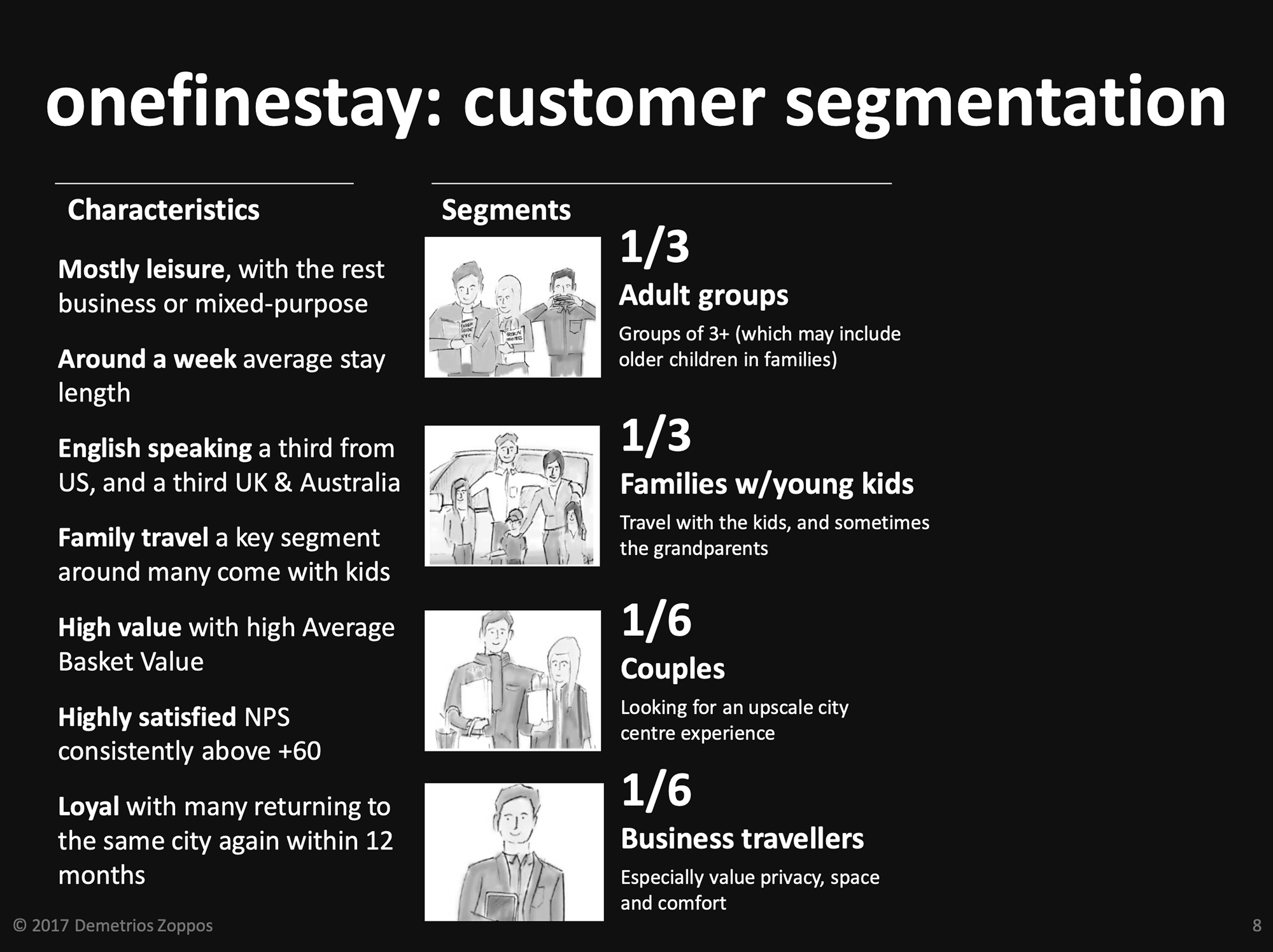 onefinestay: customer segmentation

Characteristics

Mostly leisure, with the rest business or mixed-purpose

Around a week average stay length

English speaking a third from US, and a third UK & Australia

Family travel a key segment around many come with kids

High value with high Average Basket Value

Highly satisfied NPS consistently above +60

Loyal with many returning to the same city again within 12 months

Segments

1/3
Adult groups
Groups of 3+ (which may include older children in families)

1/3
Families w/young kids
Travel with the kids, and sometimes the grandparents

1/6
Couples
Looking for an upscale city centre experience

1/6
Business travellers
Especially value privacy, space and comfort

© 2017 Demetrios Zoppos

8